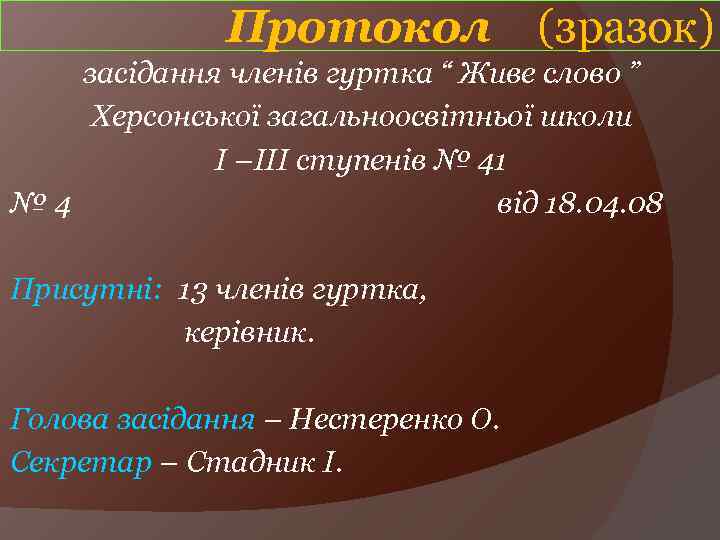 Протокол (зразок)

засідання членів гуртка “ Живе слово ”
Херсонської загальноосвітньої школи
І –ІІІ ступенів № 41

№ 4 від 18.04.08

Присутні: 13 членів гуртка,
керівник.

Голова засідання – Нестеренко О.
Секретар – Стадник І.